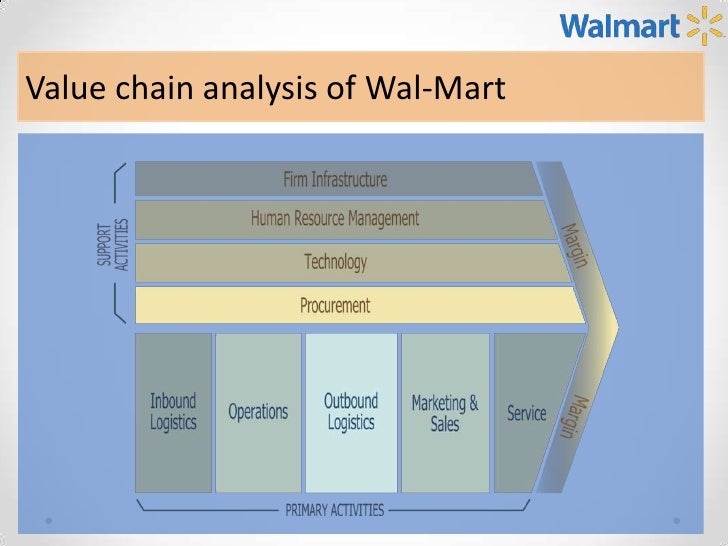 Walmart

Value chain analysis of Wal-Mart

SUPPORT ACTIVITIES

Firm Infrastructure

Human Resource Management

Technology

Procurement

Margin

Inbound Logistics

Operations

Outbound Logistics

Marketing & Sales

Service

Margin

PRIMARY ACTIVITIES